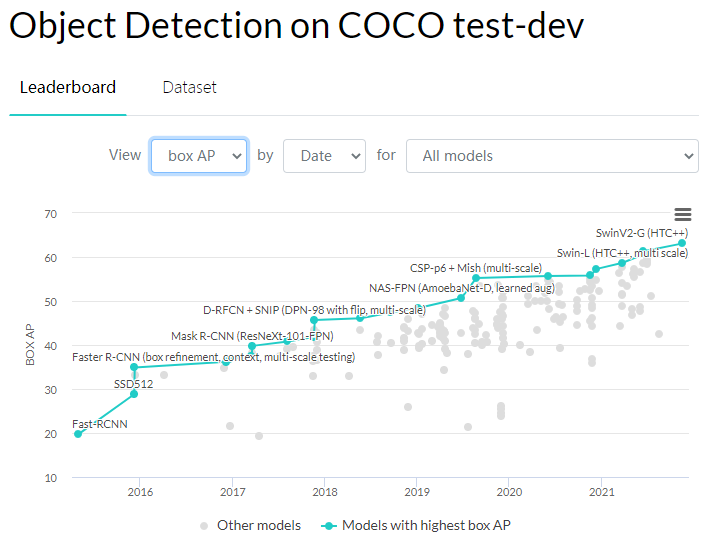 Object Detection on COCO test-dev

Leaderboard Dataset

View box AP by Date for All models

70
60
50
40
30
20
10

BOX AP

SwinV2-G (HTC++)
Swin-L (HTC++, multi scale)
CSP-p6 + Mish (multi-scale)
NAS-FPN (AmoebaNet-D, learned aug)
D-RFCN + SNIP (DPN-98 with flip, multi-scale)
Mask R-CNN (ResNeXt-101-FPN)
Faster R-CNN (box refinement, context, multi-scale testing)
SSD512
Fast-RCNN

2016 2017 2018 2019 2020 2021

Other models Models with highest box AP